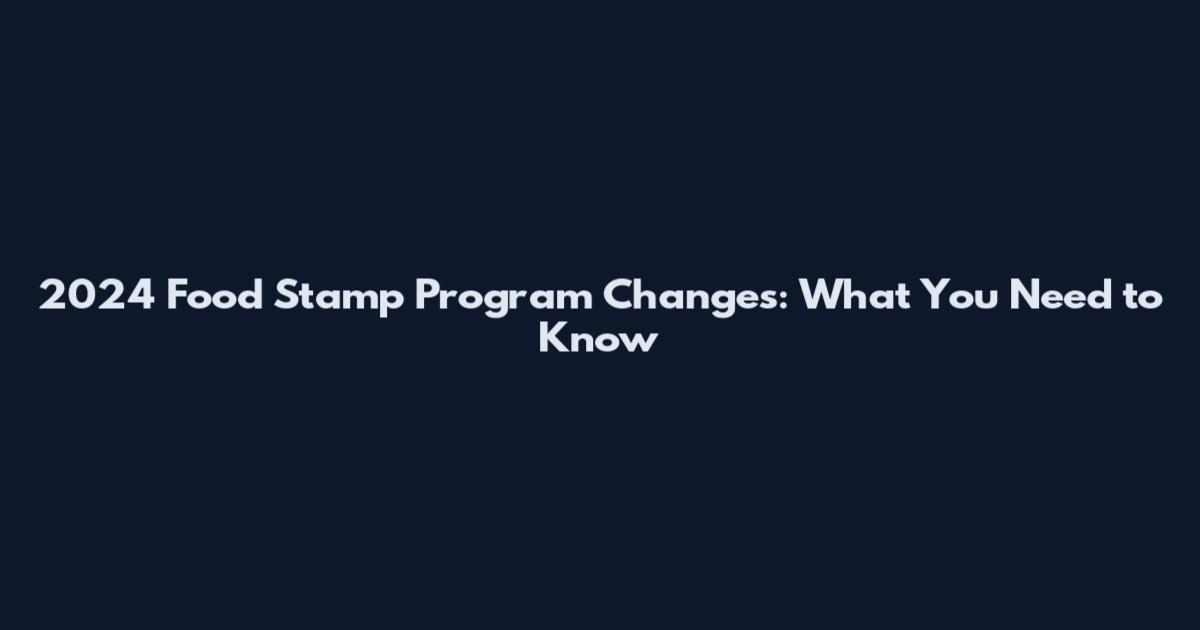 2024 Food Stamp Program Changes: What You Need to Know